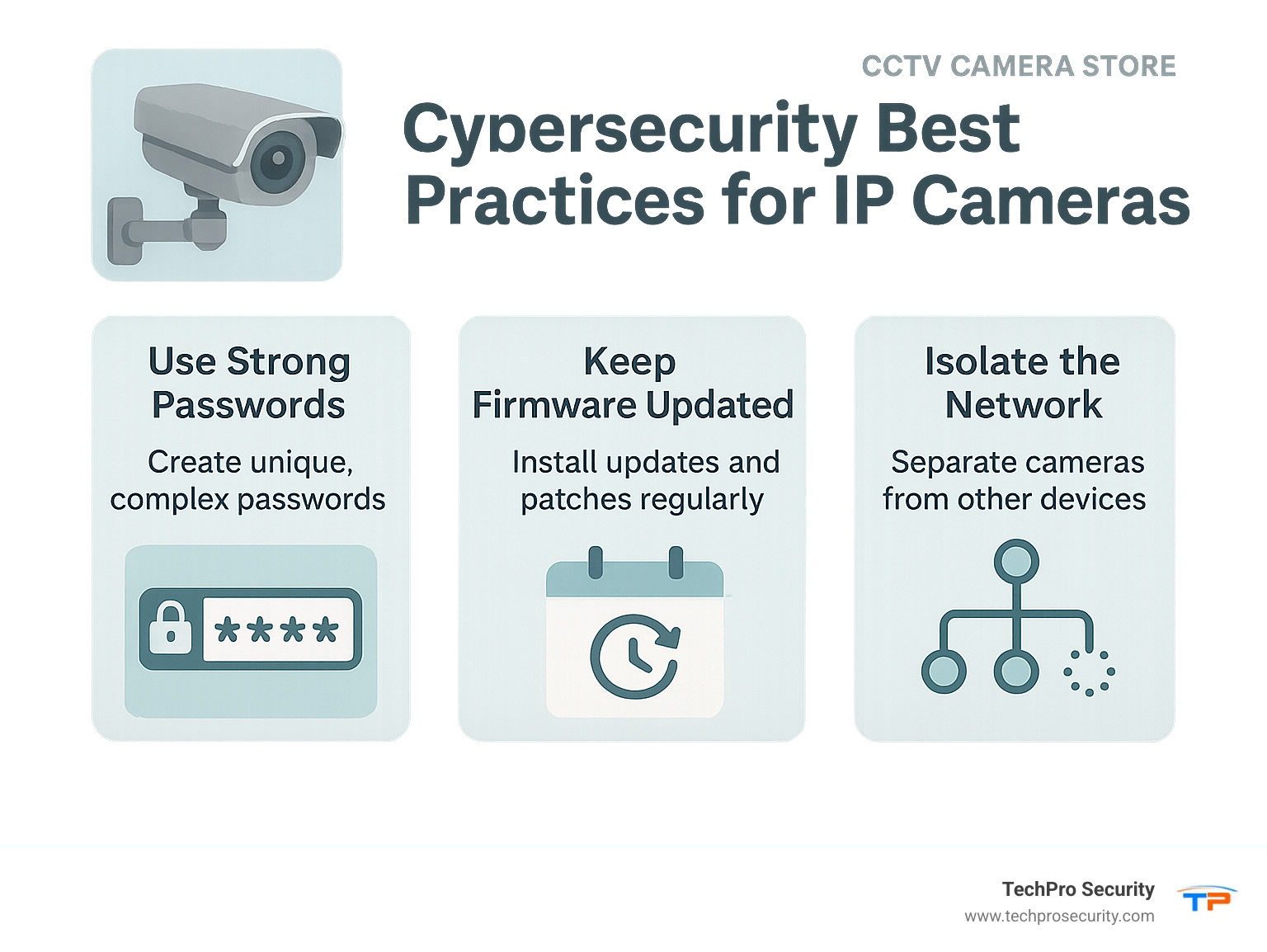 CCTV CAMERA STORE

Cybersecurity Best Practices for IP Cameras

Use Strong Passwords

Create unique, complex passwords

****

Keep Firmware Updated

Install updates and patches regularly

Isolate the Network

Separate cameras from other devices

TechPro Security
www.techprosecurity.com

TP